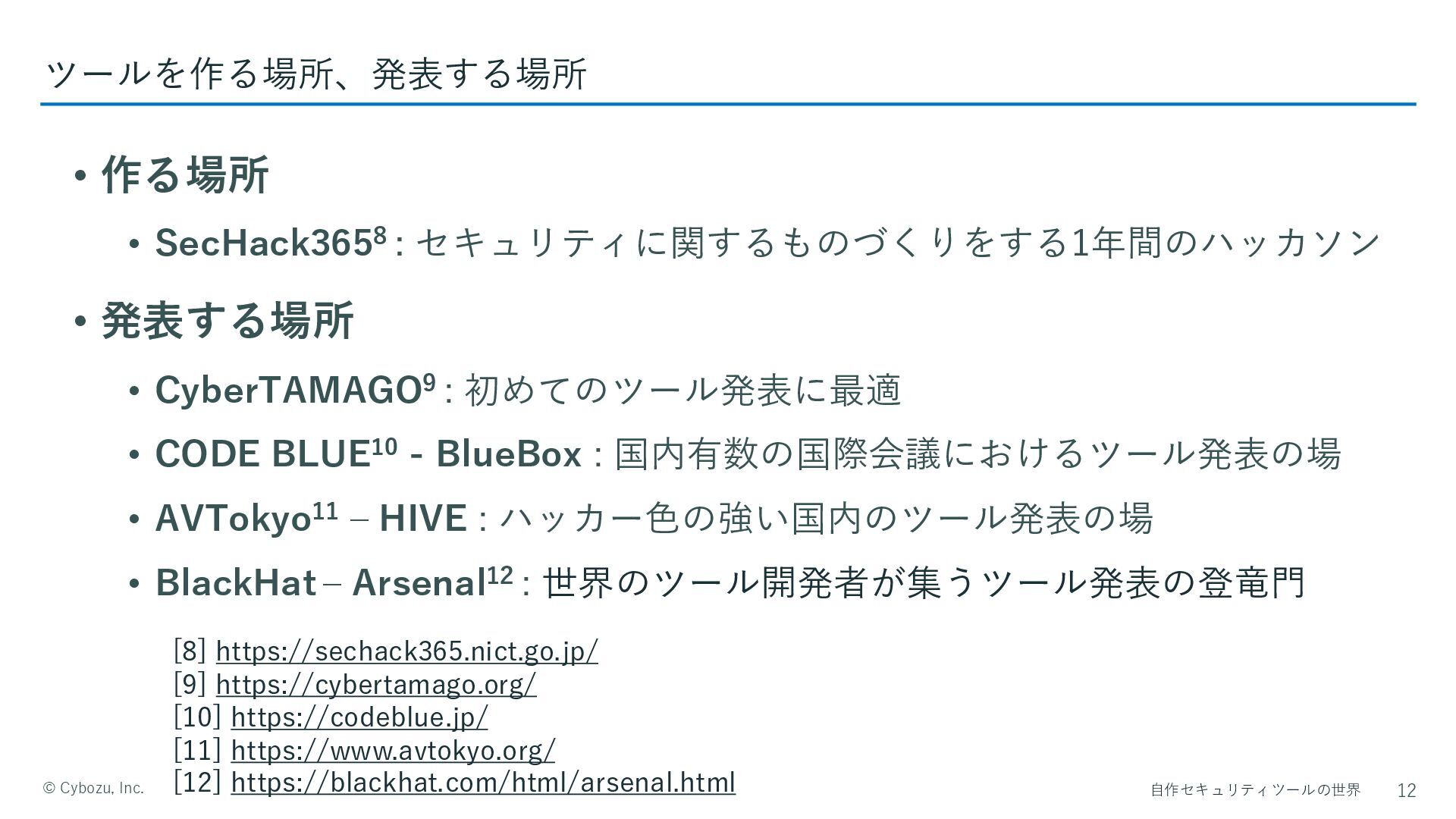 ツールを作る場所、発表する場所

• 作る場所
  • SecHack365$^{8}$ : セキュリティに関するものづくりをする1年間のハッカソン
• 発表する場所
  • CyberTAMAGO$^{9}$ : 初めてのツール発表に最適
  • CODE BLUE$^{10}$ - BlueBox : 国内有数の国際会議におけるツール発表の場
  • AVTokyo$^{11}$ – HIVE : ハッカー色の強い国内のツール発表の場
  • BlackHat – Arsenal$^{12}$ : 世界のツール開発者が集うツール発表の登竜門

[8] https://sechack365.nict.go.jp/
[9] https://cybertamago.org/
[10] https://codeblue.jp/
[11] https://www.avtokyo.org/
[12] https://blackhat.com/html/arsenal.html

© Cybozu, Inc.
自作セキュリティツールの世界 12